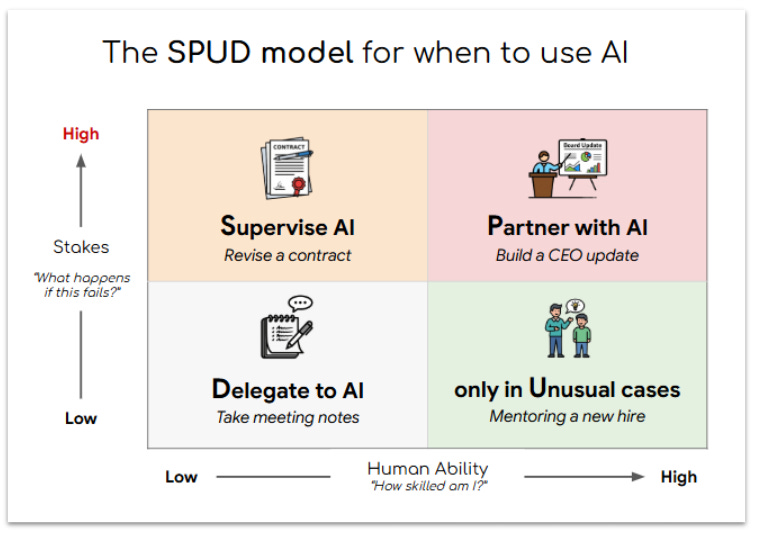 The SPUD model for when to use AI

High

Stakes

"What happens if this fails?"

Low

CONTRACT

Supervise AI
Revise a contract

Board Update

Partner with AI
Build a CEO update

Delegate to AI
Take meeting notes

only in Unusual cases
Mentoring a new hire

Low

Human Ability
"How skilled am I?"

High